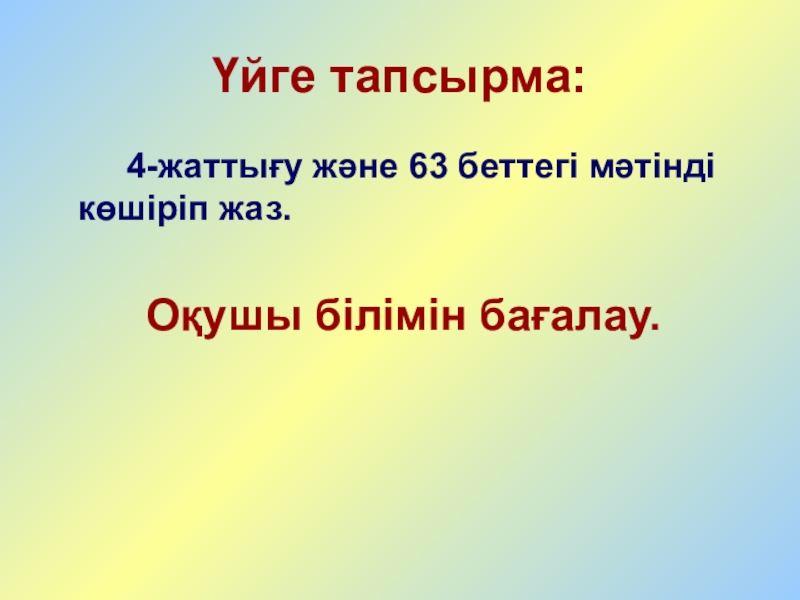 Үйге тапсырма:

4-жаттығу және 63 беттегі мәтінді көшіріп жаз.

Оқушы білімін бағалау.